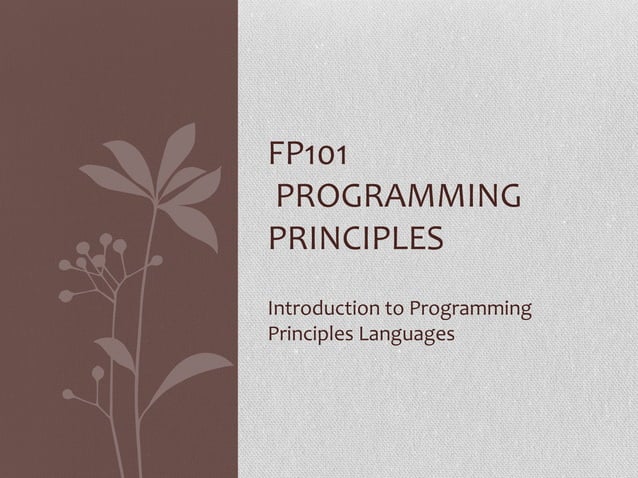 FP101
PROGRAMMING PRINCIPLES

Introduction to Programming Principles Languages